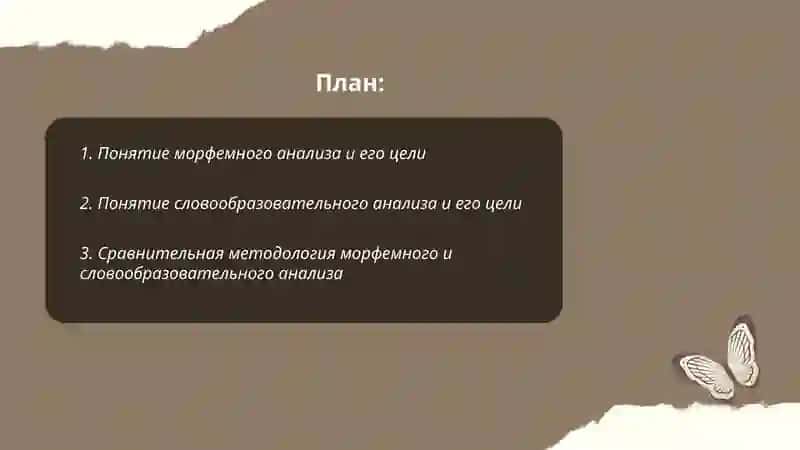 План:

1. Понятие морфемного анализа и его цели

2. Понятие словообразовательного анализа и его цели

3. Сравнительная методология морфемного и словообразовательного анализа